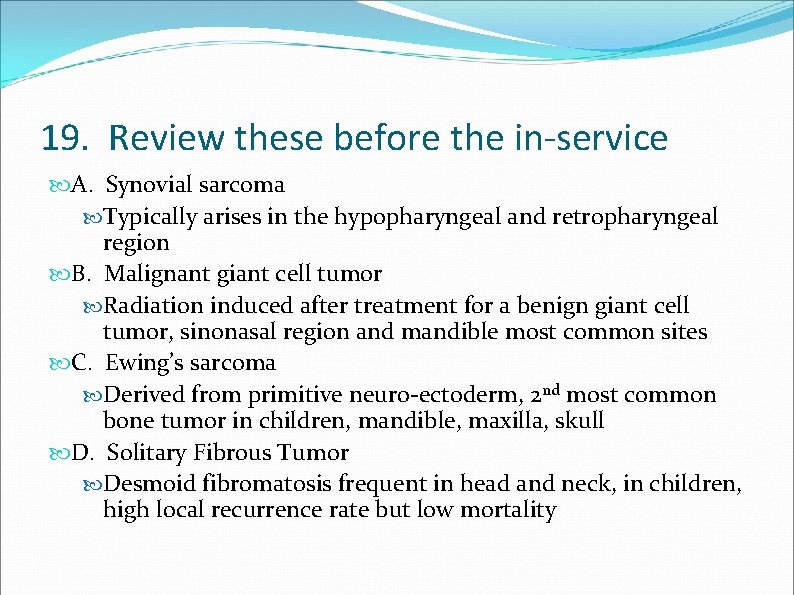 19. Review these before the in-service

A. Synovial sarcoma

Typically arises in the hypopharyngeal and retropharyngeal region

B. Malignant giant cell tumor

Radiation induced after treatment for a benign giant cell tumor, sinonasal region and mandible most common sites

C. Ewing's sarcoma

Derived from primitive neuro-ectoderm, 2$^{nd}$ most common bone tumor in children, mandible, maxilla, skull

D. Solitary Fibrous Tumor

Desmoid fibromatosis frequent in head and neck, in children, high local recurrence rate but low mortality